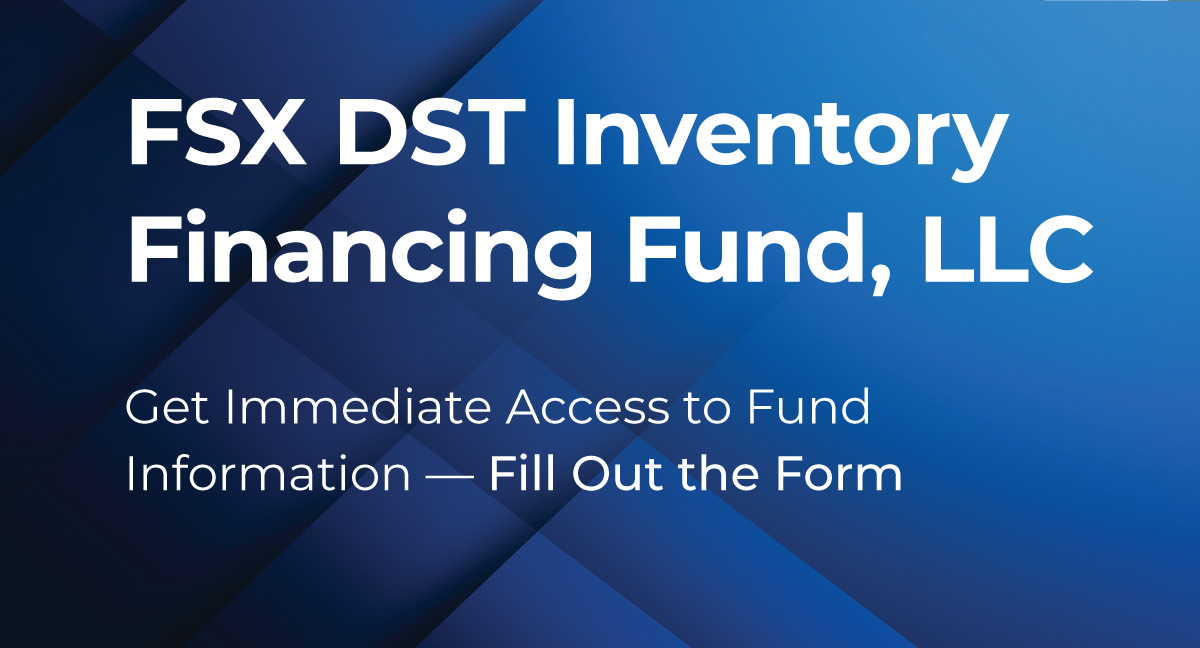 FSX DST Inventory Financing Fund, LLC

Get Immediate Access to Fund Information — Fill Out the Form